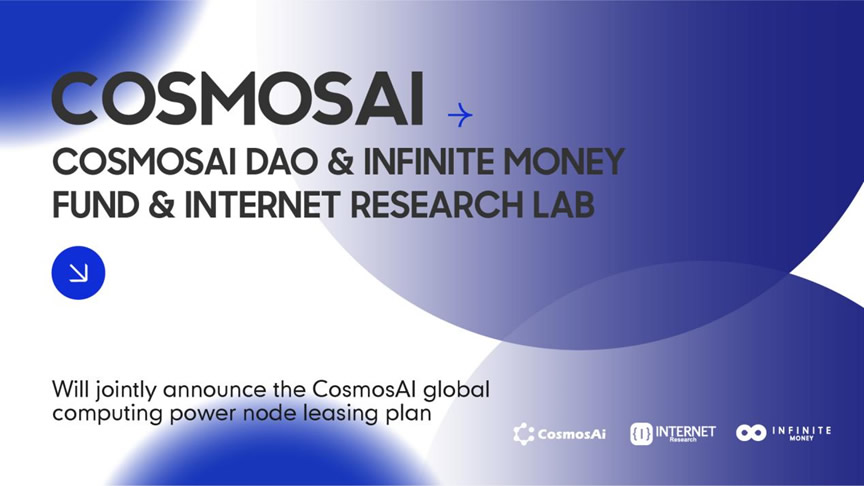 COSMOSAI

COSMOSAI DAO & INFINITE MONEY FUND & INTERNET RESEARCH LAB

Will jointly announce the CosmosAI global computing power node leasing plan

CosmosAi

INTERNET Research

INFINITE MONEY